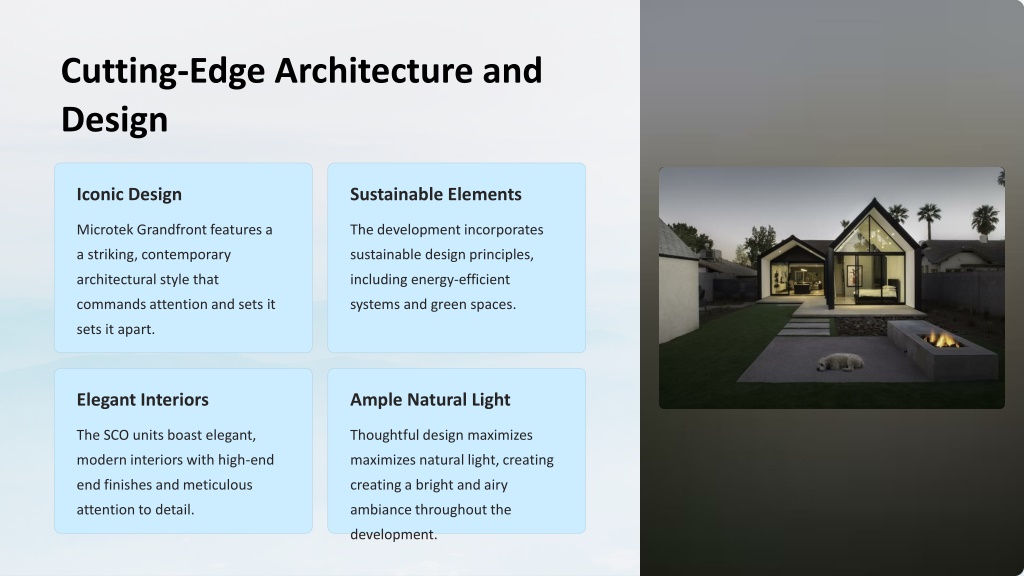 Cutting-Edge Architecture and Design

Iconic Design

Microtek Grandfront features a a striking, contemporary architectural style that commands attention and sets it sets it apart.

Sustainable Elements

The development incorporates sustainable design principles, including energy-efficient systems and green spaces.

Elegant Interiors

The SCO units boast elegant, modern interiors with high-end end finishes and meticulous attention to detail.

Ample Natural Light

Thoughtful design maximizes maximizes natural light, creating creating a bright and airy ambiance throughout the development.